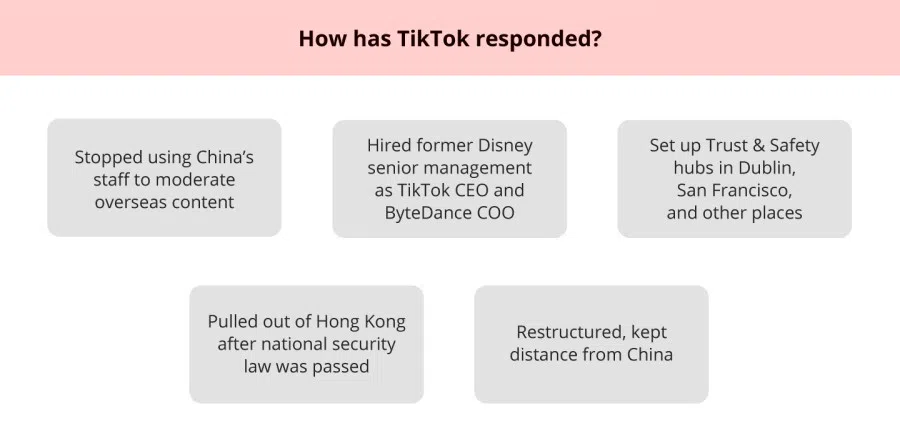 How has TikTok responded?

Stopped using China's staff to moderate overseas content

Hired former Disney senior management as TikTok CEO and ByteDance COO

Set up Trust & Safety hubs in Dublin, San Francisco, and other places

Pulled out of Hong Kong after national security law was passed

Restructured, kept distance from China